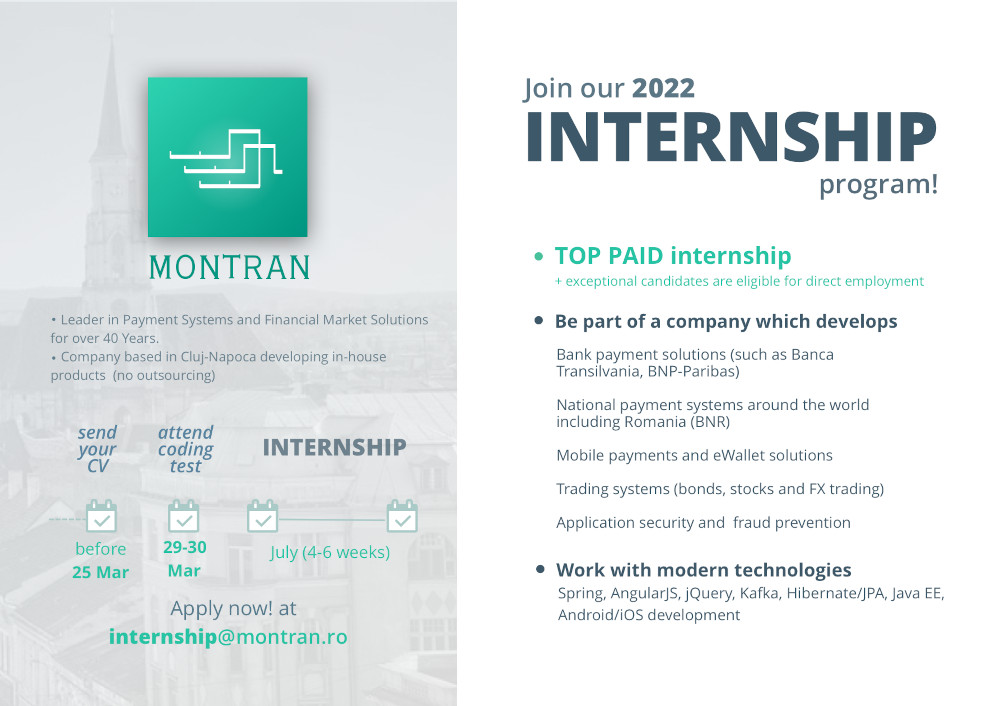 MONTRAN

• Leader in Payment Systems and Financial Market Solutions for over 40 Years.
• Company based in Cluj-Napoca developing in-house products (no outsourcing)

send your CV

attend coding test

INTERNSHIP

before 25 Mar

29-30 Mar

July (4-6 weeks)

Apply now! at
internship@montran.ro

Join our 2022
INTERNSHIP
program!

• TOP PAID internship
+ exceptional candidates are eligible for direct employment

• Be part of a company which develops

Bank payment solutions (such as Banca Transilvania, BNP-Paribas)

National payment systems around the world including Romania (BNR)

Mobile payments and eWallet solutions

Trading systems (bonds, stocks and FX trading)

Application security and fraud prevention

• Work with modern technologies
Spring, AngularJS, jQuery, Kafka, Hibernate/JPA, Java EE, Android/iOS development